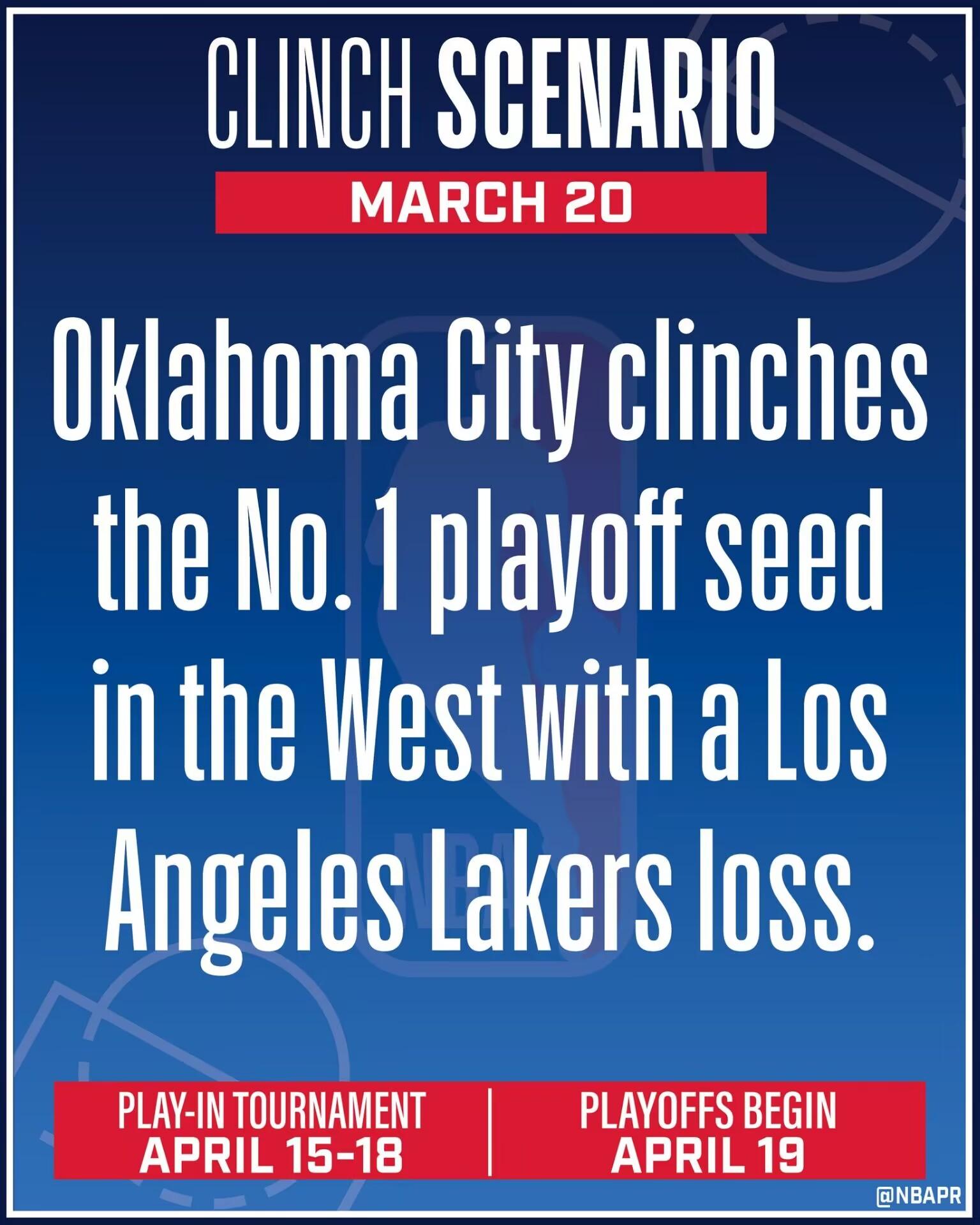 CLINCH SCENARIO

MARCH 20

Oklahoma City clinches the No. 1 playoff seed in the West with a Los Angeles Lakers loss.

NBA

PLAY-IN TOURNAMENT
APRIL 15-18

PLAYOFFS BEGIN
APRIL 19

@NBAPR